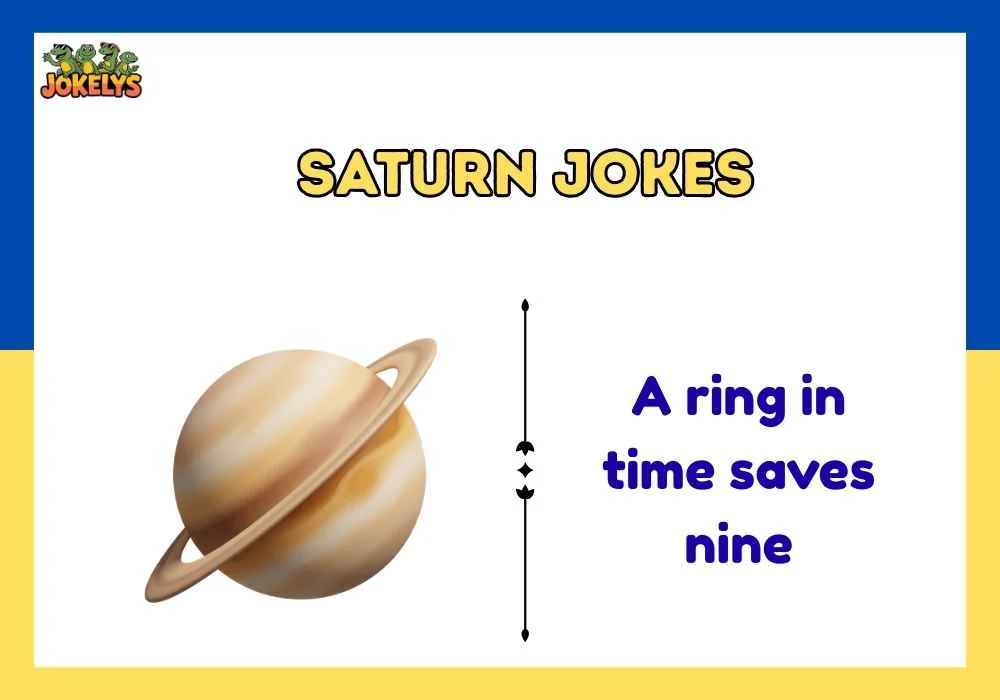 JOKELYS

SATURN JOKES

A ring in time saves nine